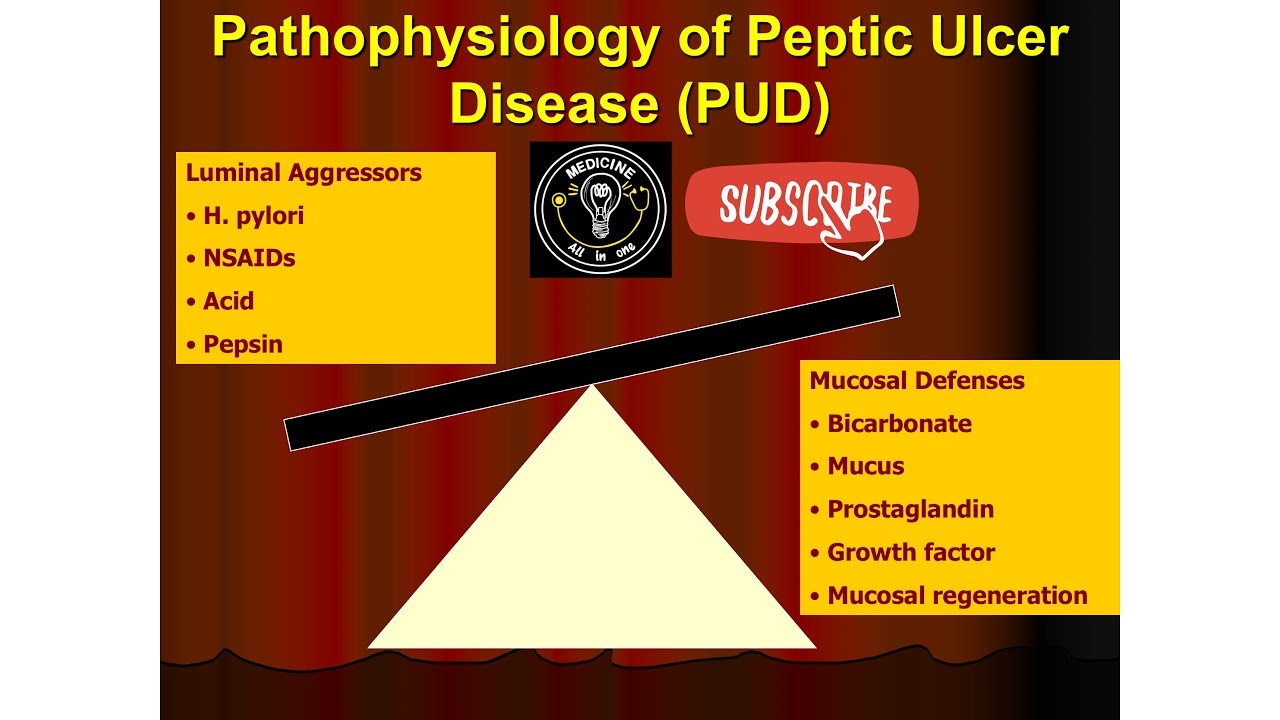 Pathophysiology of Peptic Ulcer Disease (PUD)

Luminal Aggressors
• H. pylori
• NSAIDs
• Acid
• Pepsin

MEDICINE
All in one

SUBSCRIBE

Mucosal Defenses
• Bicarbonate
• Mucus
• Prostaglandin
• Growth factor
• Mucosal regeneration